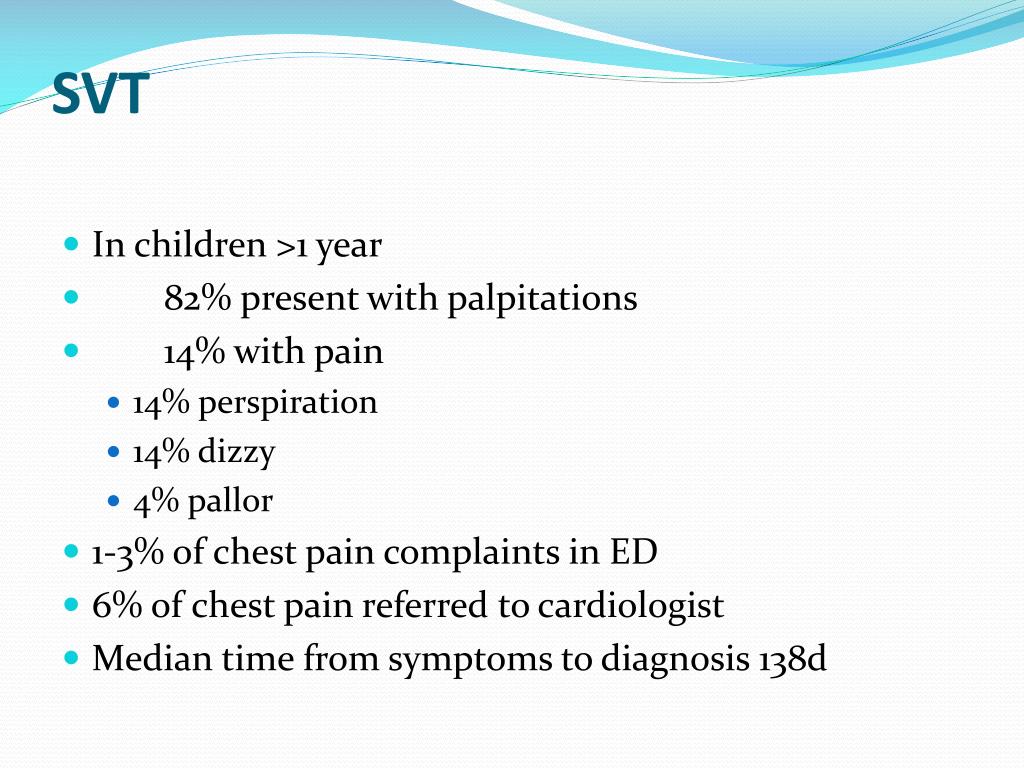 SVT

- In children >1 year
- 82% present with palpitations
- 14% with pain
  - 14% perspiration
  - 14% dizzy
  - 4% pallor
- 1-3% of chest pain complaints in ED
- 6% of chest pain referred to cardiologist
- Median time from symptoms to diagnosis 138d